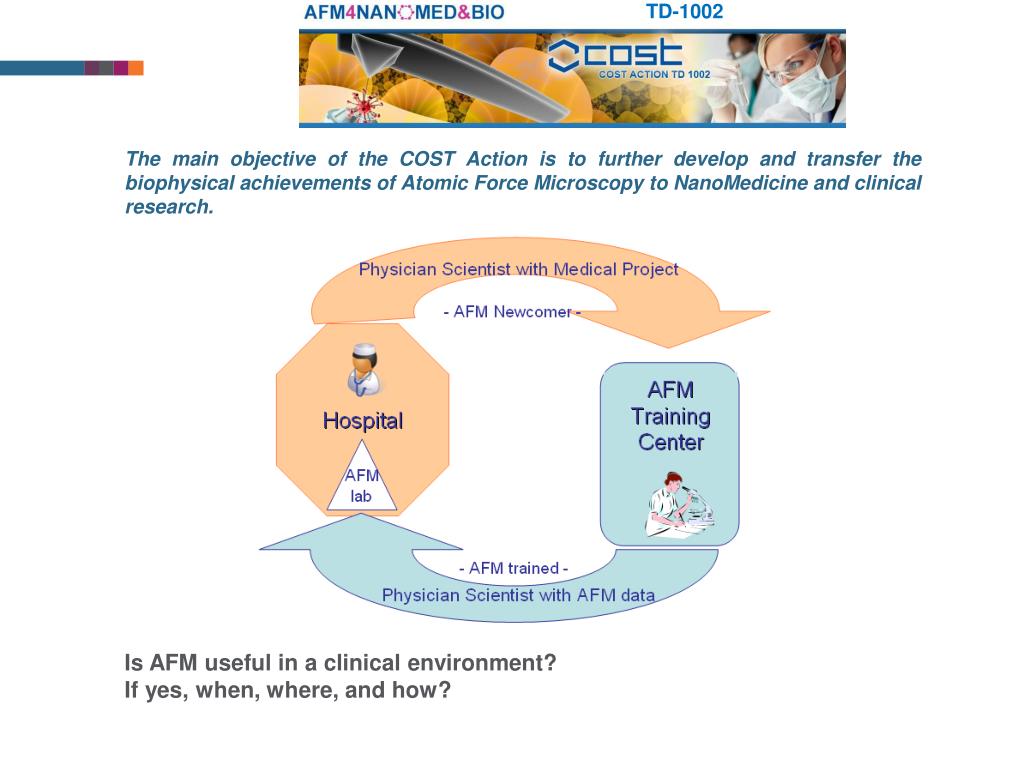 AFM4NANOMED&BIO

TD-1002

COST

COST ACTION TD 1002

The main objective of the COST Action is to further develop and transfer the biophysical achievements of Atomic Force Microscopy to NanoMedicine and clinical research.

Physician Scientist with Medical Project

- AFM Newcomer -

Hospital

AFM lab

AFM Training Center

- AFM trained -

Physician Scientist with AFM data

Is AFM useful in a clinical environment?
If yes, when, where, and how?